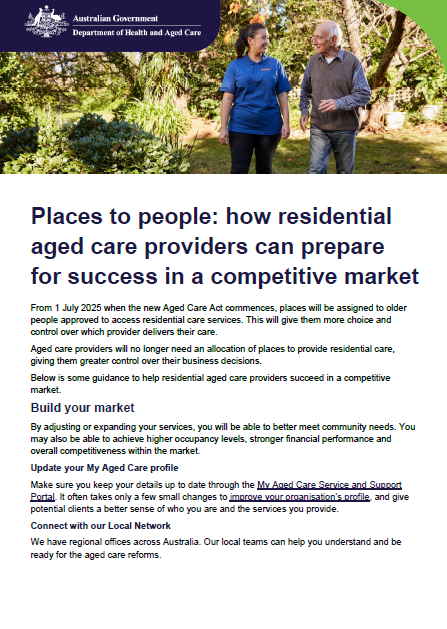 Australian Government
Department of Health and Aged Care

Places to people: how residential aged care providers can prepare for success in a competitive market

From 1 July 2025 when the new Aged Care Act commences, places will be assigned to older people approved to access residential care services. This will give them more choice and control over which provider delivers their care.

Aged care providers will no longer need an allocation of places to provide residential care, giving them greater control over their business decisions.

Below is some guidance to help residential aged care providers succeed in a competitive market.

Build your market

By adjusting or expanding your services, you will be able to better meet community needs. You may also be able to achieve higher occupancy levels, stronger financial performance and overall competitiveness within the market.

Update your My Aged Care profile

Make sure you keep your details up to date through the My Aged Care Service and Support Portal. It often takes only a few small changes to improve your organisation's profile, and give potential clients a better sense of who you are and the services you provide.

Connect with our Local Network

We have regional offices across Australia. Our local teams can help you understand and be ready for the aged care reforms.